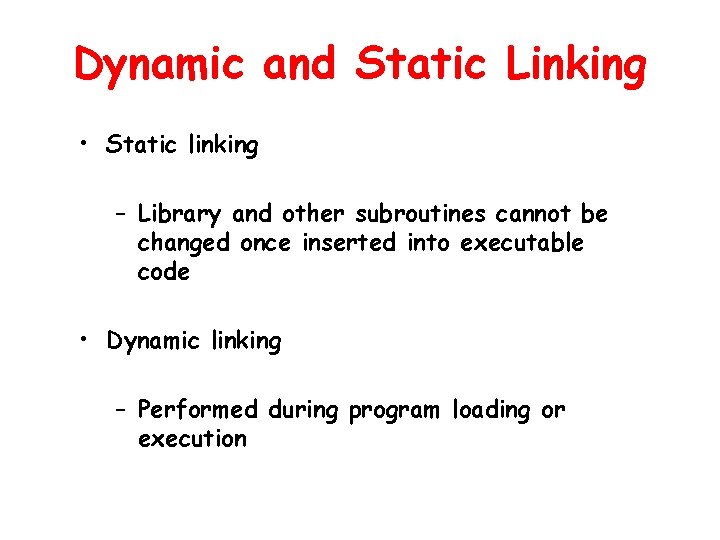 Dynamic and Static Linking

• Static linking

– Library and other subroutines cannot be changed once inserted into executable code

• Dynamic linking

– Performed during program loading or execution